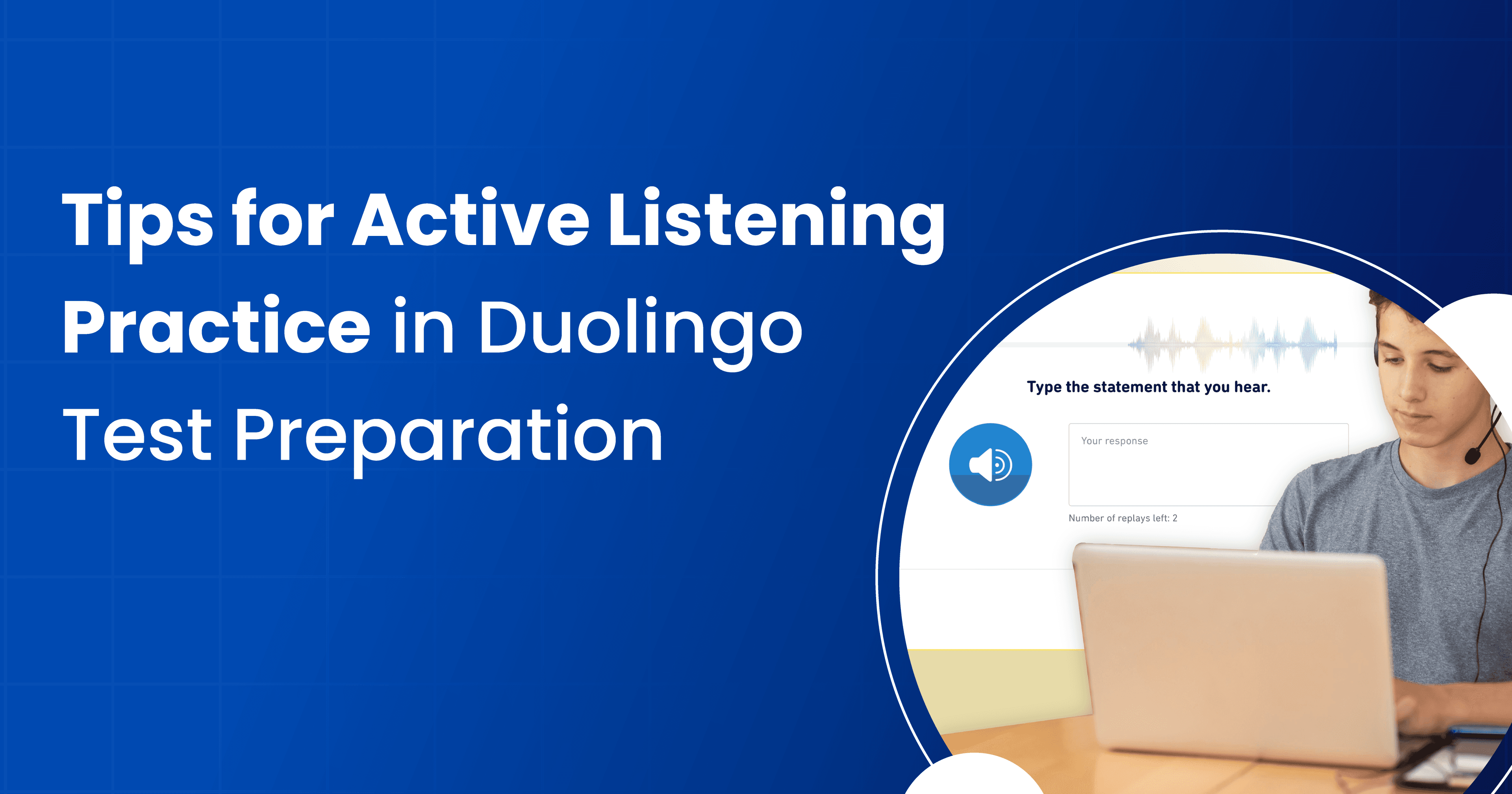 Tips for Active Listening Practice in Duolingo Test Preparation

Type the statement that you hear.

Your response

Number of replays left: 2